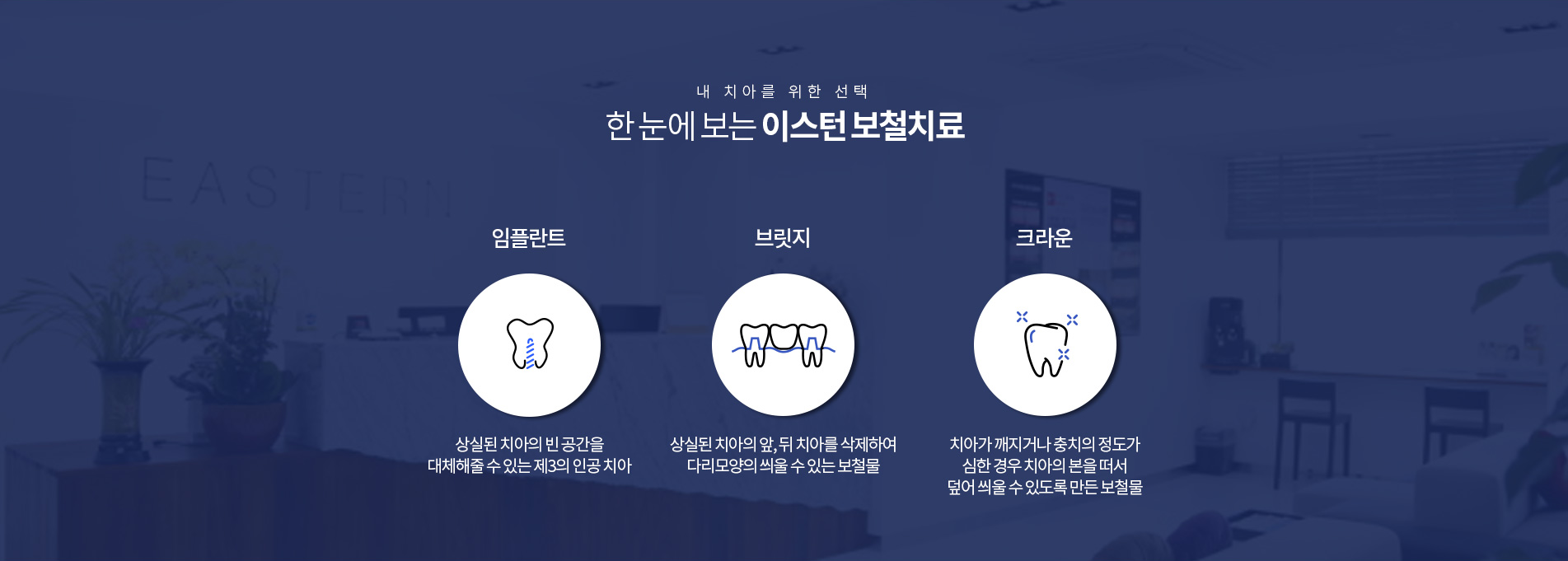 내 치아를 위한 선택
한 눈에 보는 이스턴 보철치료

EASTERN

임플란트

상실된 치아의 빈 공간을
대체해줄 수 있는 제3의 인공 치아

브릿지

상실된 치아의 앞, 뒤 치아를 삭제하여
다리모양의 씌울 수 있는 보철물

크라운

치아가 깨지거나 충치의 정도가
심한 경우 치아의 본을 떠서
덮어 씌울 수 있도록 만든 보철물